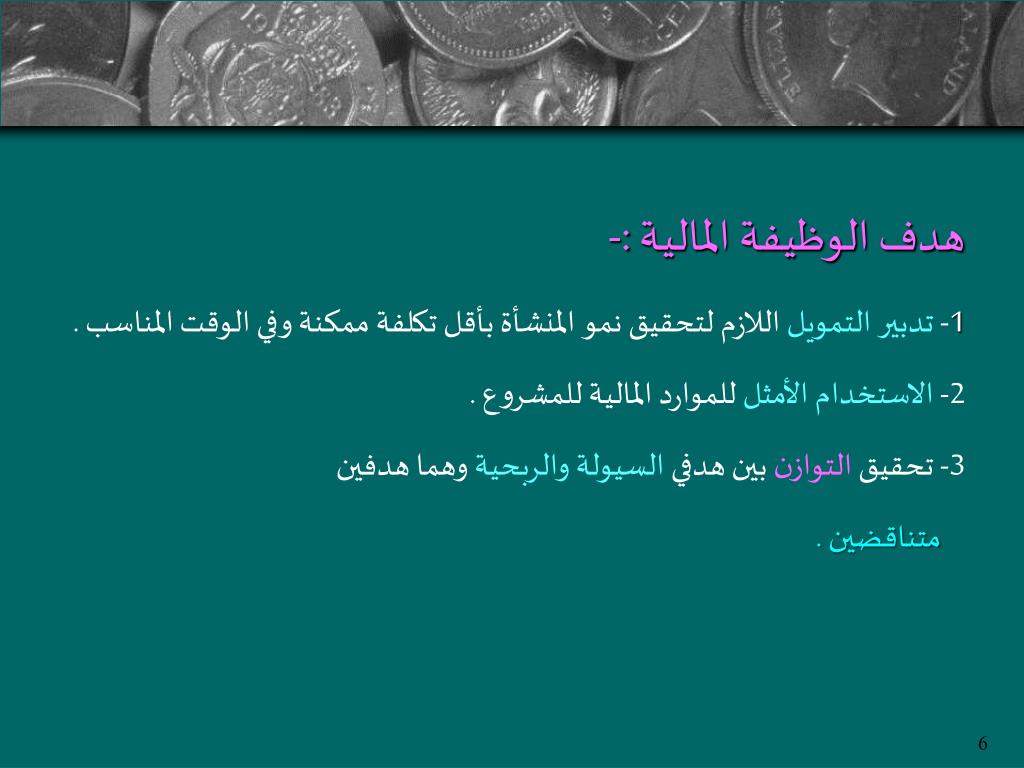 هدف الوظيفة المالية :-

1- تدبير التمويل اللازم لتحقيق نمو المنشأة بأقل تكلفة ممكنة وفي الوقت المناسب .

2- الاستخدام الأمثل للموارد المالية للمشروع .

3- تحقيق التوازن بين هدفي السيولة والربحية وهما هدفين متناقضين .

6